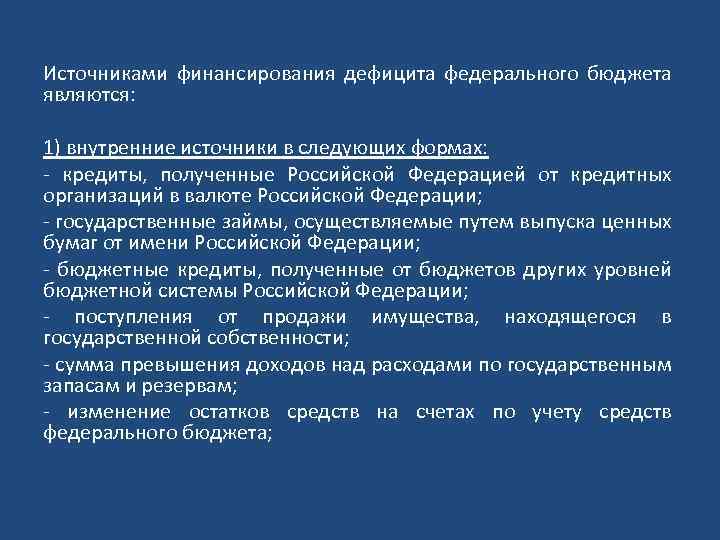 Источниками финансирования дефицита федерального бюджета являются:

1) внутренние источники в следующих формах:

- кредиты, полученные Российской Федерацией от кредитных организаций в валюте Российской Федерации;

- государственные займы, осуществляемые путем выпуска ценных бумаг от имени Российской Федерации;

- бюджетные кредиты, полученные от бюджетов других уровней бюджетной системы Российской Федерации;

- поступления от продажи имущества, находящегося в государственной собственности;

- сумма превышения доходов над расходами по государственным запасам и резервам;

- изменение остатков средств на счетах по учету средств федерального бюджета;